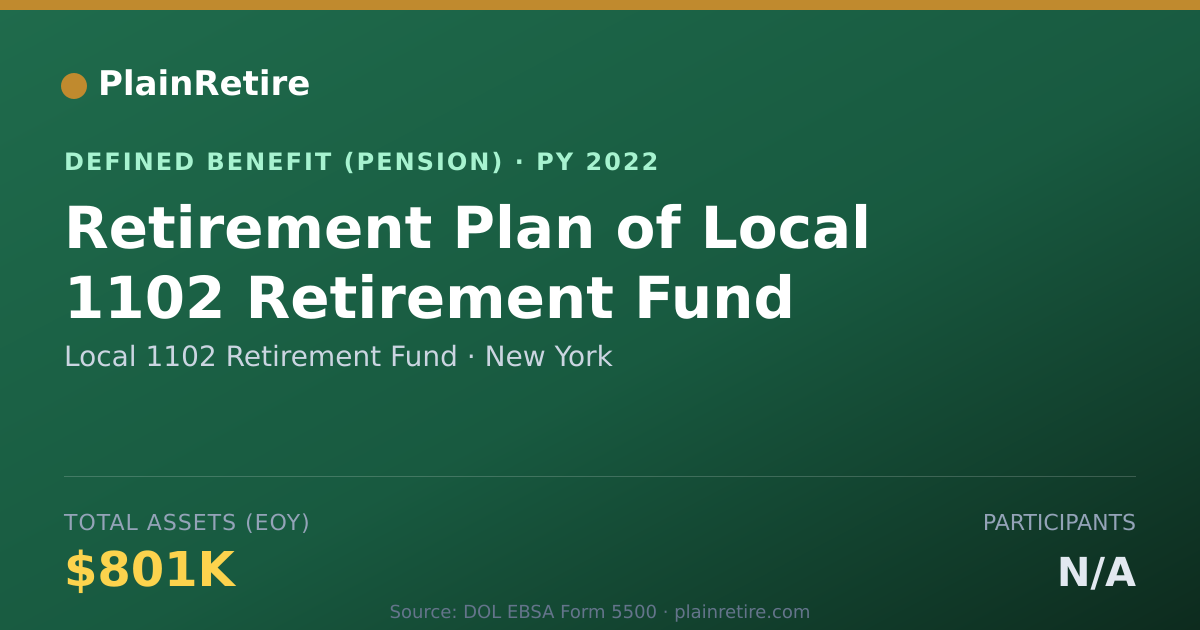 PlainRetire

DEFINED BENEFIT (PENSION) · PY 2022

Retirement Plan of Local 1102 Retirement Fund

Local 1102 Retirement Fund · New York

TOTAL ASSETS (EOY)

$801K

PARTICIPANTS

N/A

Source: DOL EBSA Form 5500 · plainretire.com